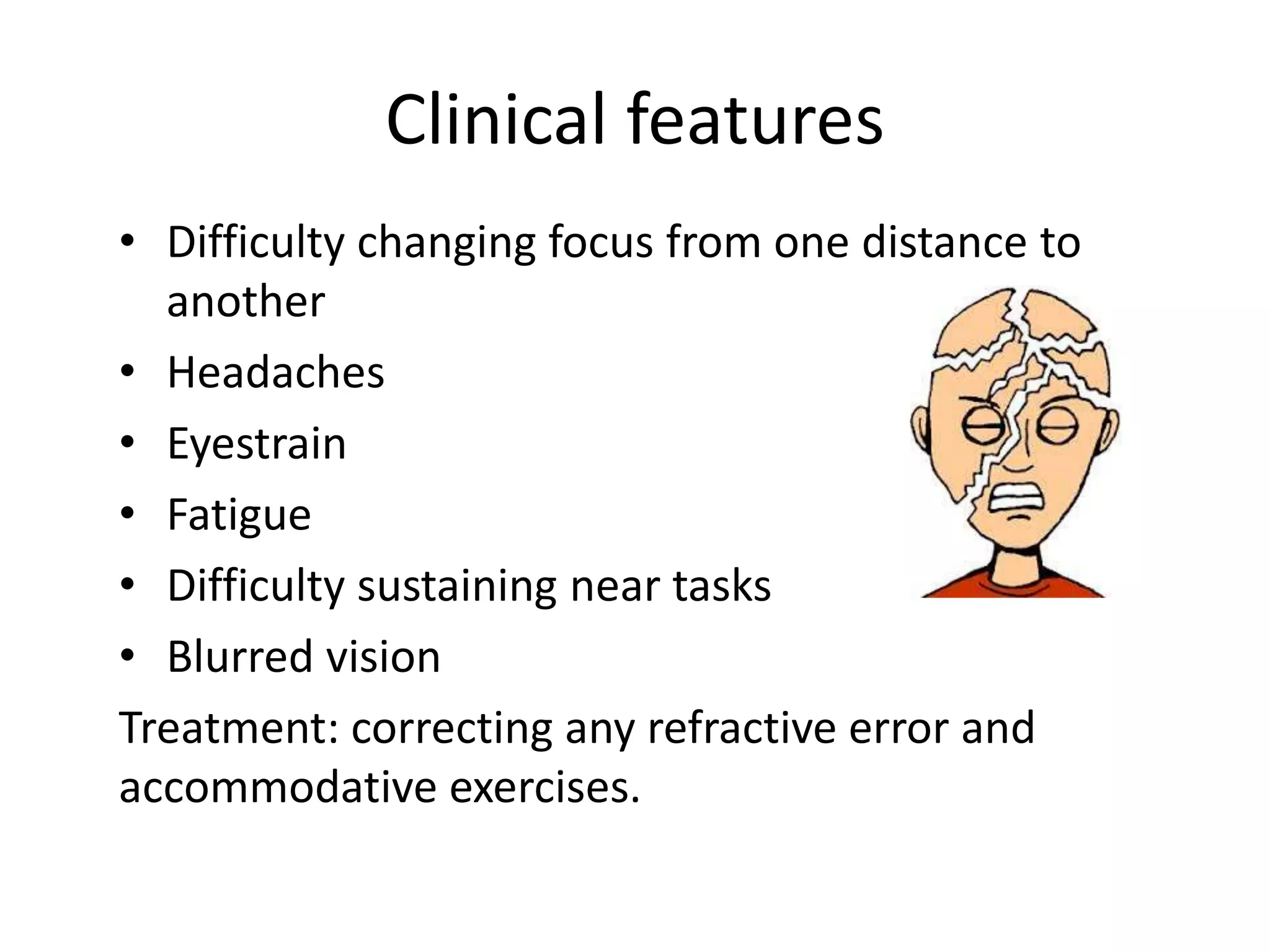 Clinical features

• Difficulty changing focus from one distance to another
• Headaches
• Eyestrain
• Fatigue
• Difficulty sustaining near tasks
• Blurred vision

Treatment: correcting any refractive error and accommodative exercises.